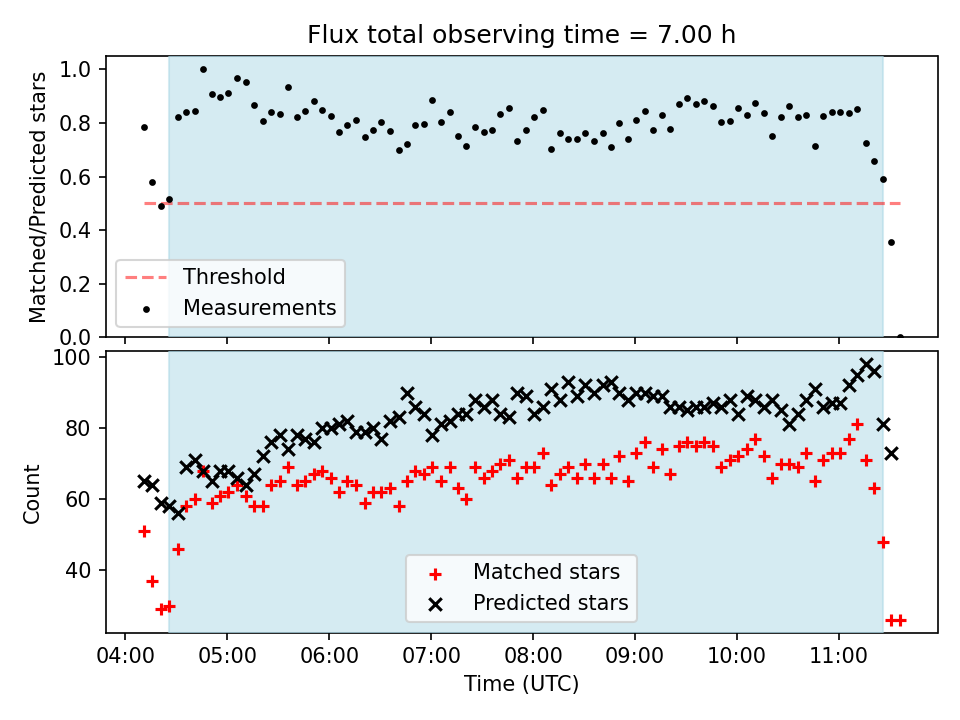 Flux total observing time = 7.00 h

Matched/Predicted stars

1.0
0.8
0.6
0.4
0.2
0.0

Threshold
Measurements

Count

100
80
60
40

Matched stars
Predicted stars

04:00 05:00 06:00 07:00 08:00 09:00 10:00 11:00

Time (UTC)